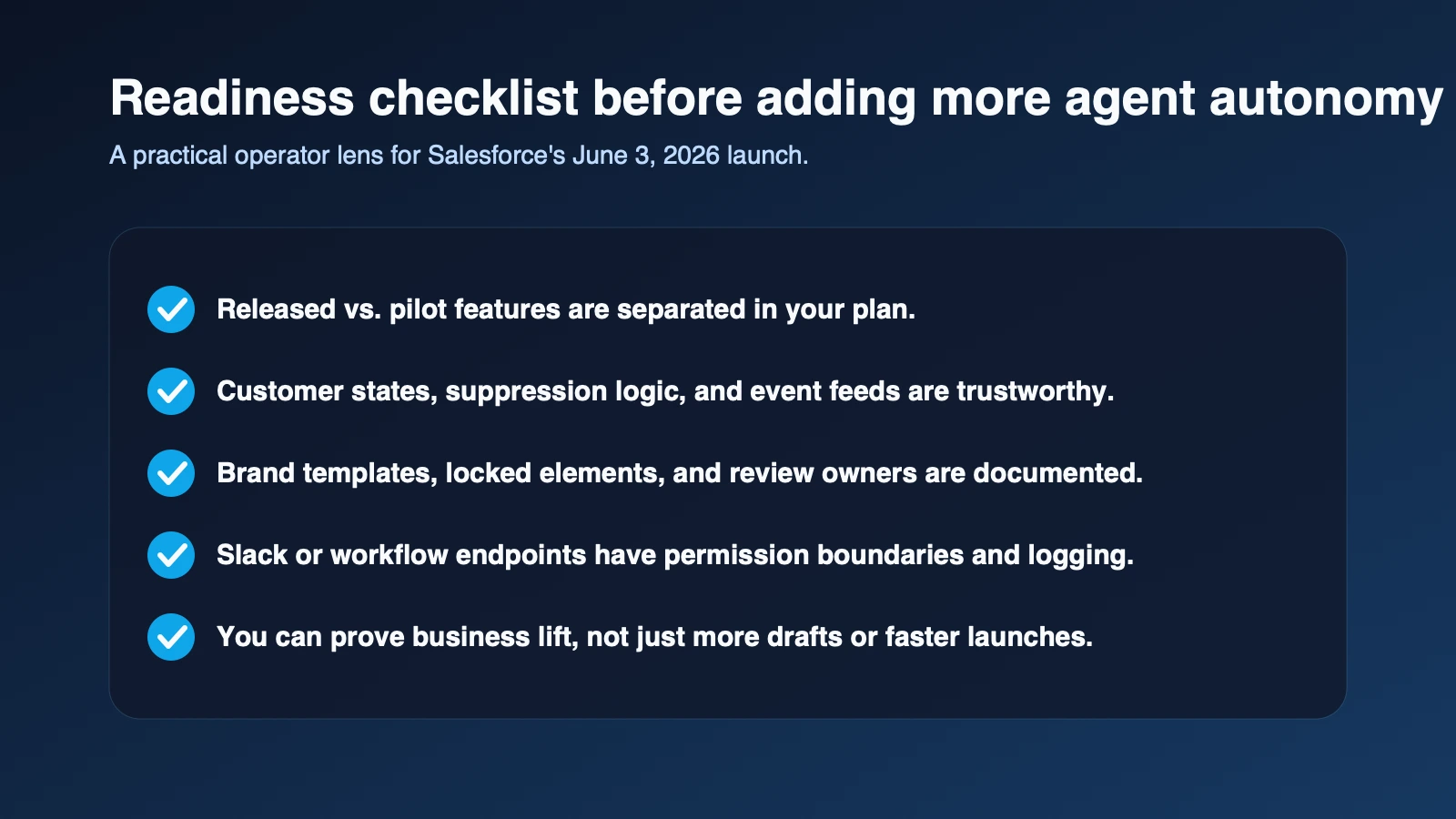 Readiness checklist before adding more agent autonomy

A practical operator lens for Salesforce's June 3, 2026 launch.

Released vs. pilot features are separated in your plan.

Customer states, suppression logic, and event feeds are trustworthy.

Brand templates, locked elements, and review owners are documented.

Slack or workflow endpoints have permission boundaries and logging.

You can prove business lift, not just more drafts or faster launches.